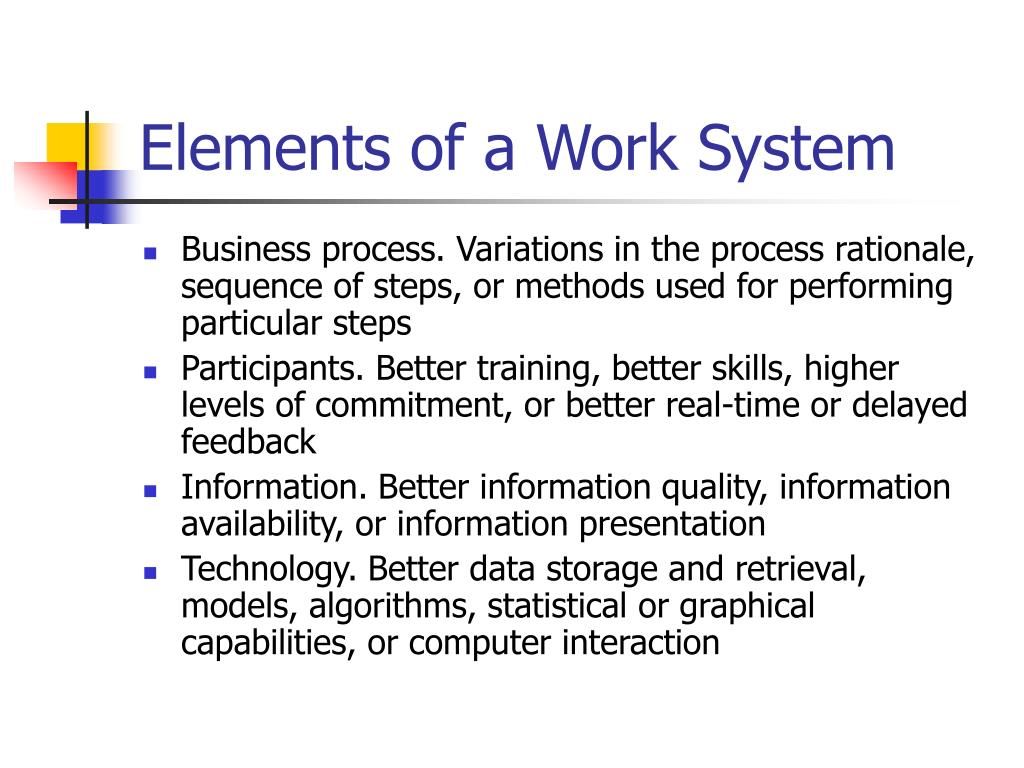 Elements of a Work System

- Business process. Variations in the process rationale, sequence of steps, or methods used for performing particular steps
- Participants. Better training, better skills, higher levels of commitment, or better real-time or delayed feedback
- Information. Better information quality, information availability, or information presentation
- Technology. Better data storage and retrieval, models, algorithms, statistical or graphical capabilities, or computer interaction